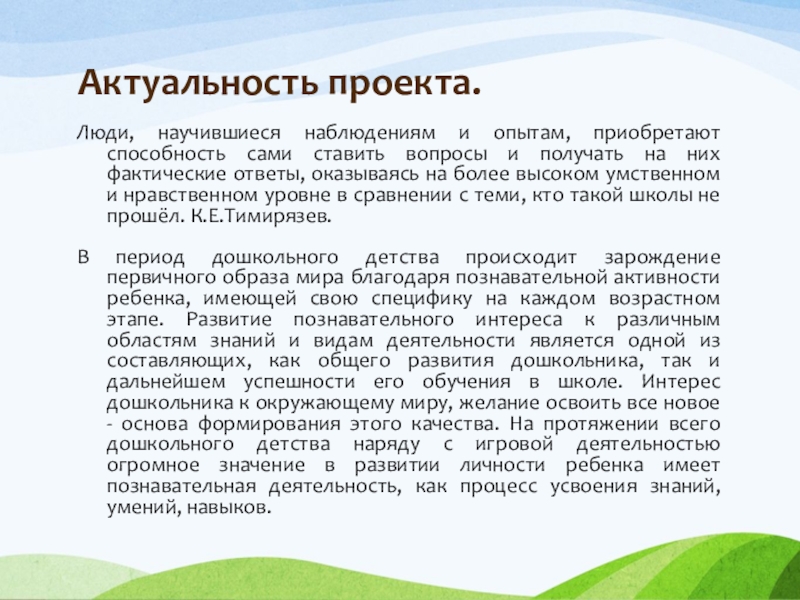 Актуальность проекта.

Люди, научившиеся наблюдениям и опытам, приобретают способность сами ставить вопросы и получать на них фактические ответы, оказываясь на более высоком умственном и нравственном уровне в сравнении с теми, кто такой школы не прошёл. К.Е.Тимирязев.

В период дошкольного детства происходит зарождение первичного образа мира благодаря познавательной активности ребенка, имеющей свою специфику на каждом возрастном этапе. Развитие познавательного интереса к различным областям знаний и видам деятельности является одной из составляющих, как общего развития дошкольника, так и дальнейшем успешности его обучения в школе. Интерес дошкольника к окружающему миру, желание освоить все новое - основа формирования этого качества. На протяжении всего дошкольного детства наряду с игровой деятельностью огромное значение в развитии личности ребенка имеет познавательная деятельность, как процесс усвоения знаний, умений, навыков.